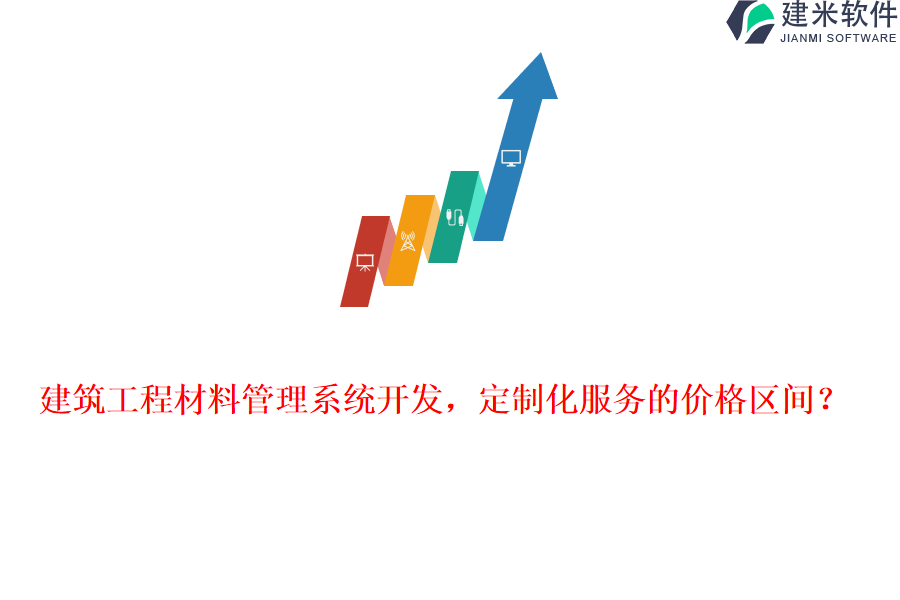 建米软件
JIANMI SOFTWARE

建筑工程材料管理系统开发，定制化服务的价格区间？